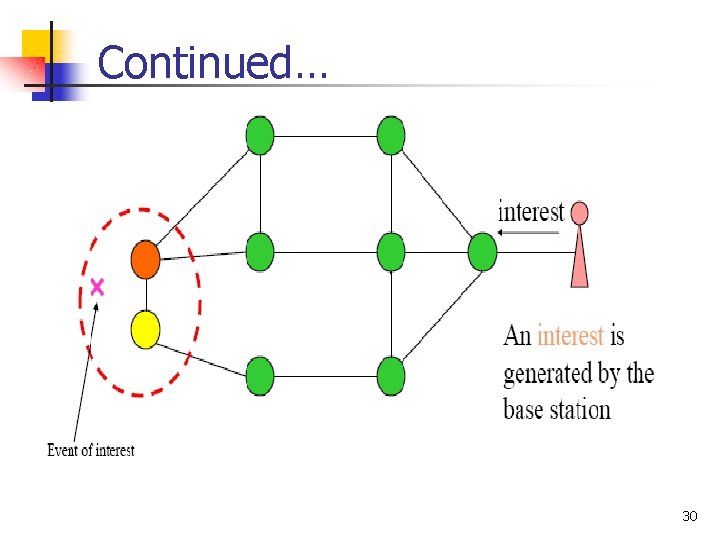 Continued…

interest

An interest is generated by the base station

Event of interest

30